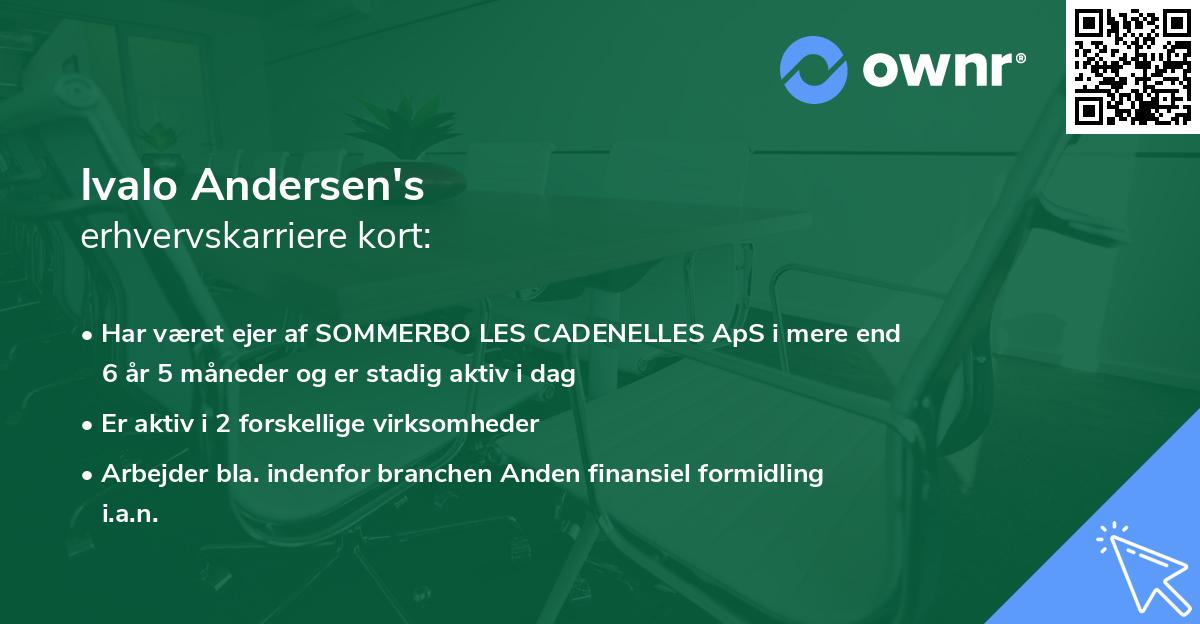 ownr®

Ivalo Andersen's
erhvervskarriere kort:

• Har været ejer af SOMMERBO LES CADENELLES ApS i mere end 6 år 5 måneder og er stadig aktiv i dag

• Er aktiv i 2 forskellige virksomheder

• Arbejder bla. indenfor branchen Anden finansiel formidling i.a.n.